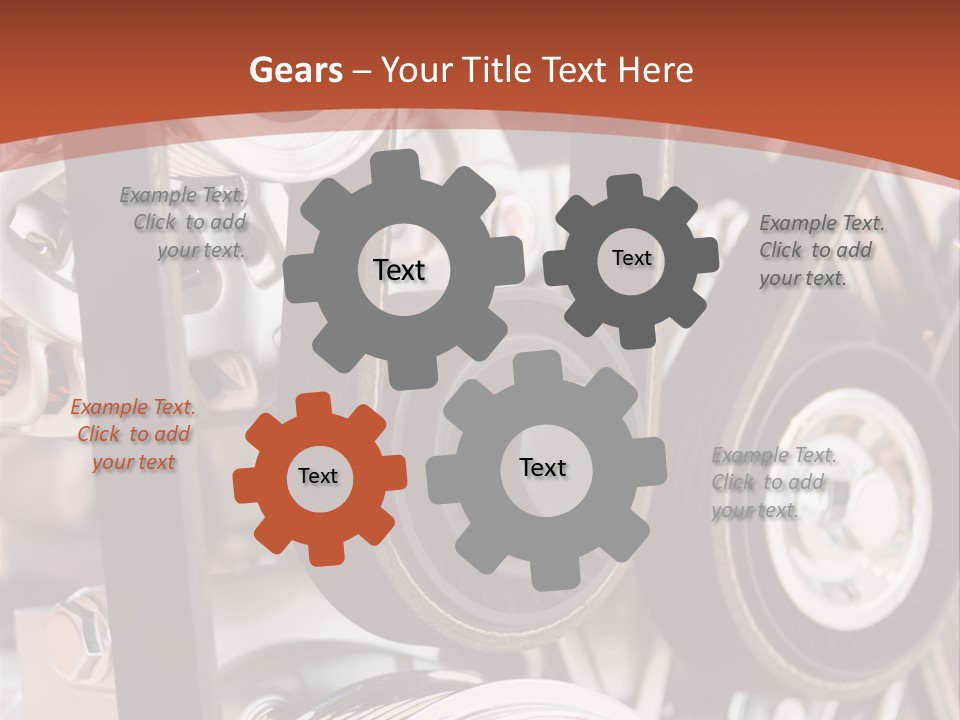 Gears – Your Title Text Here

Example Text. Click to add your text.

Text

Text

Example Text. Click to add your text.

Example Text. Click to add your text

Text

Text

Example Text. Click to add your text.